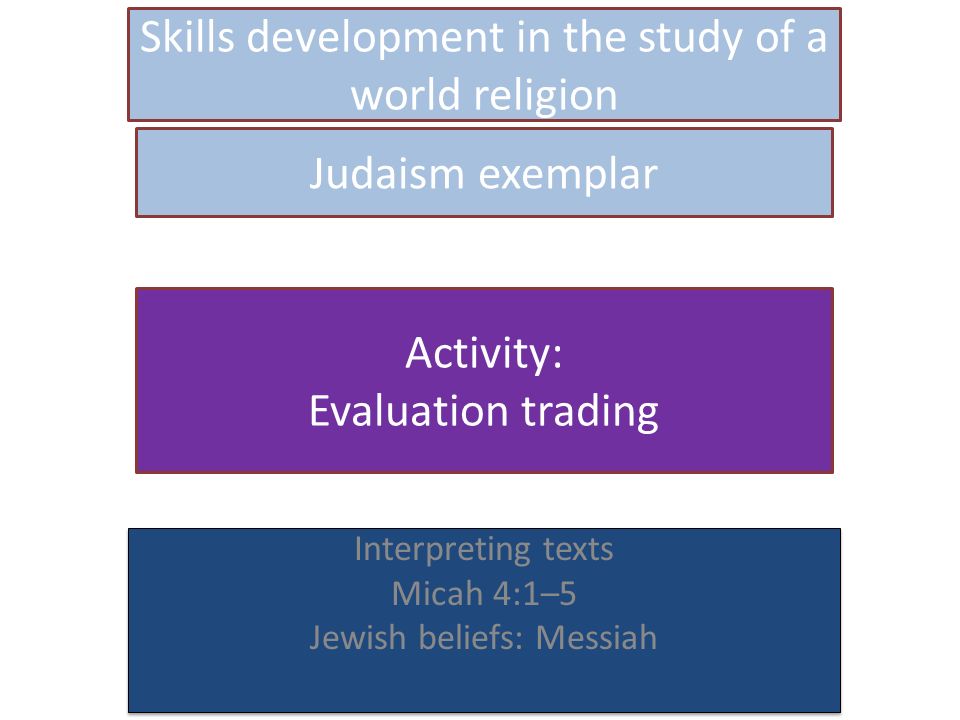 Skills development in the study of a world religion

Judaism exemplar

Activity:
Evaluation trading

Interpreting texts
Micah 4:1–5
Jewish beliefs: Messiah